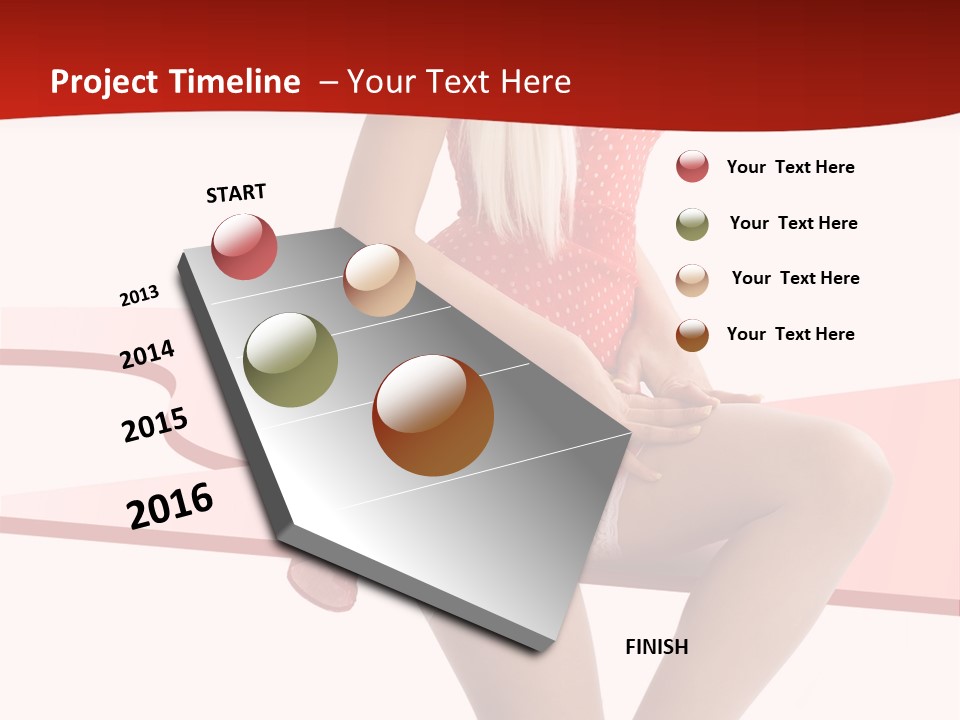 Project Timeline – Your Text Here

START

2013

2014

2015

2016

FINISH

Your Text Here

Your Text Here

Your Text Here

Your Text Here